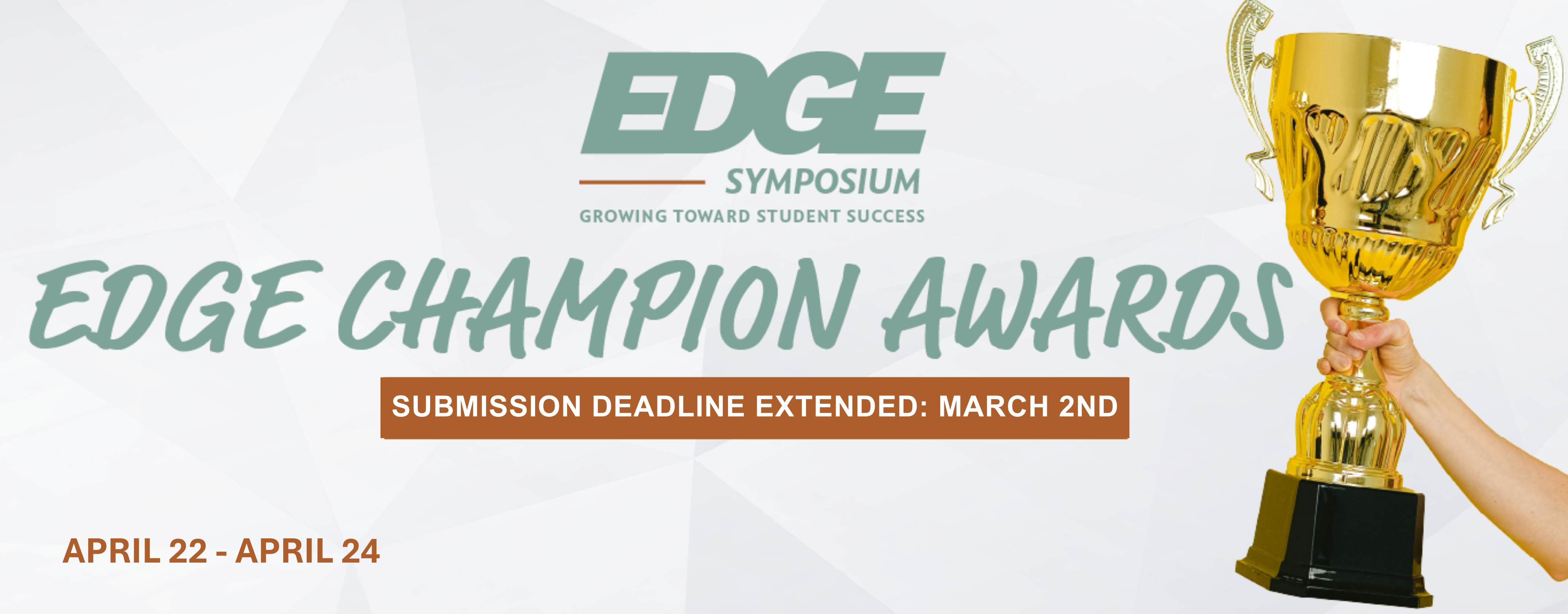 EDGE
SYMPOSIUM
GROWING TOWARD STUDENT SUCCESS

EDGE CHAMPION AWARDS

SUBMISSION DEADLINE EXTENDED: MARCH 2ND

APRIL 22 - APRIL 24